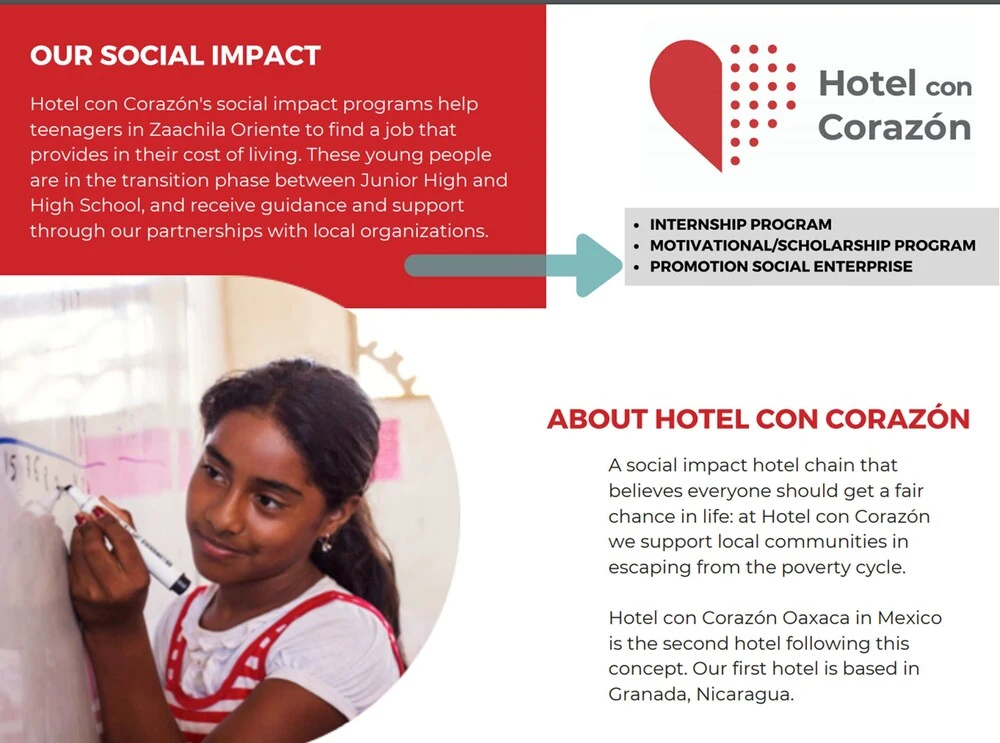 OUR SOCIAL IMPACT

Hotel con Corazón's social impact programs help teenagers in Zaachila Oriente to find a job that provides in their cost of living. These young people are in the transition phase between Junior High and High School, and receive guidance and support through our partnerships with local organizations.

Hotel con Corazón

- INTERNSHIP PROGRAM
- MOTIVATIONAL/SCHOLARSHIP PROGRAM
- PROMOTION SOCIAL ENTERPRISE

ABOUT HOTEL CON CORAZÓN

A social impact hotel chain that believes everyone should get a fair chance in life: at Hotel con Corazón we support local communities in escaping from the poverty cycle.

Hotel con Corazón Oaxaca in Mexico is the second hotel following this concept. Our first hotel is based in Granada, Nicaragua.